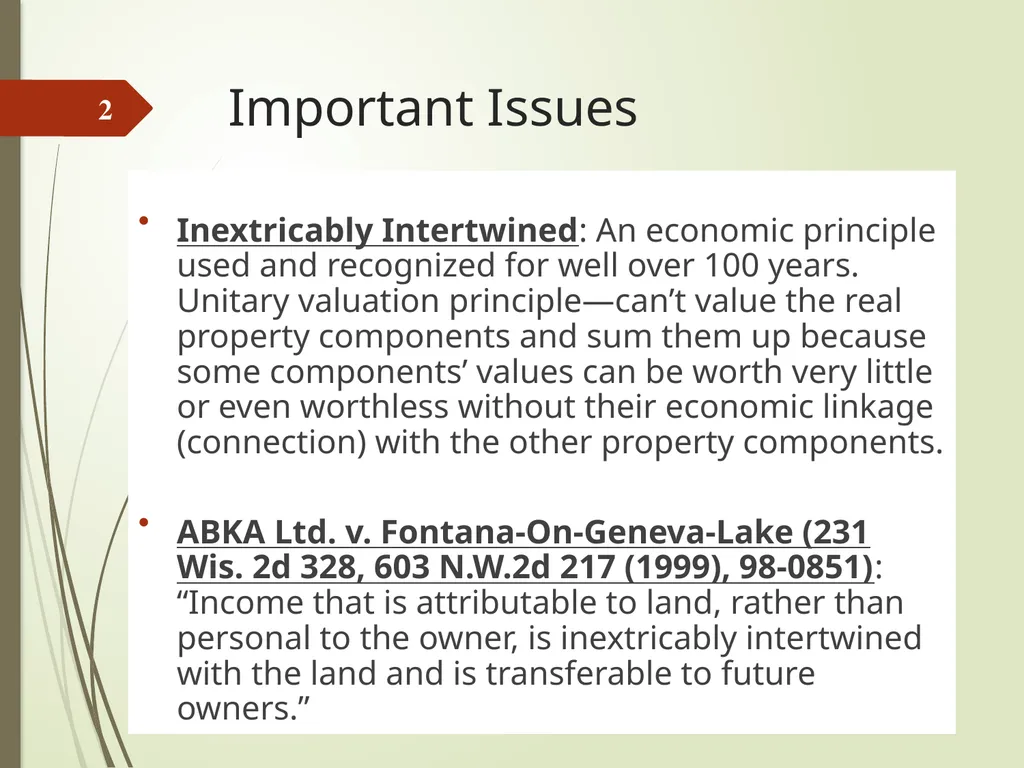 2

Important Issues

• Inextricably Intertwined: An economic principle used and recognized for well over 100 years. Unitary valuation principle—can’t value the real property components and sum them up because some components’ values can be worth very little or even worthless without their economic linkage (connection) with the other property components.

• ABKA Ltd. v. Fontana-On-Geneva-Lake (231 Wis. 2d 328, 603 N.W.2d 217 (1999), 98-0851): “Income that is attributable to land, rather than personal to the owner, is inextricably intertwined with the land and is transferable to future owners.”